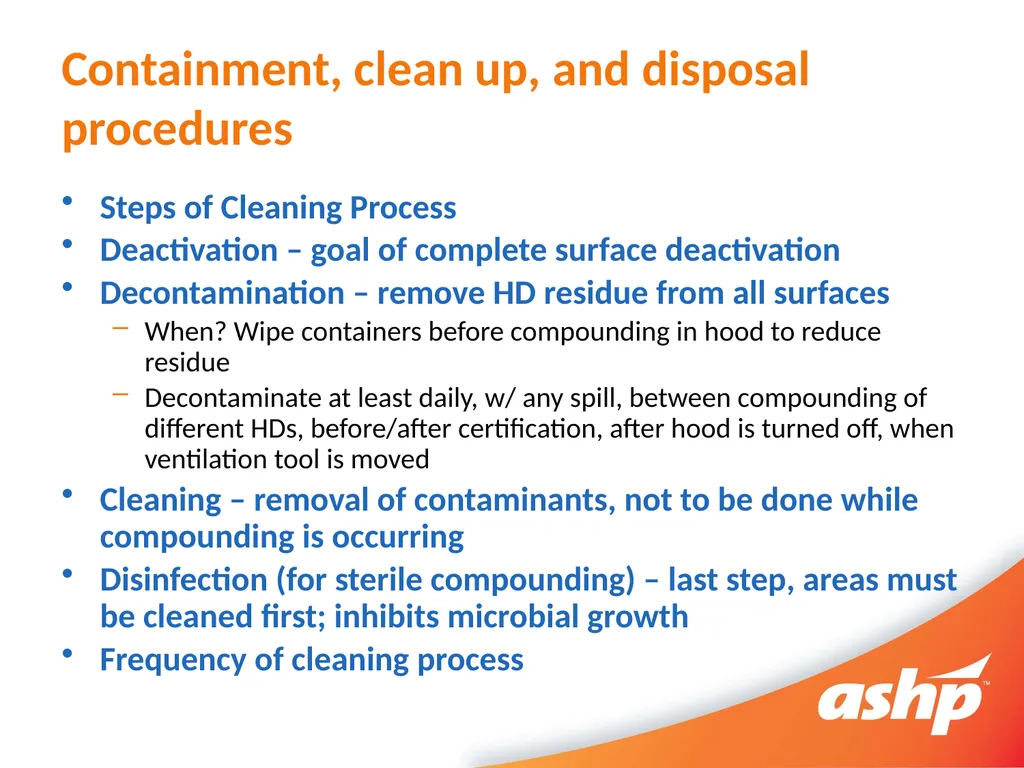 Containment, clean up, and disposal procedures

• Steps of Cleaning Process
• Deactivation – goal of complete surface deactivation
• Decontamination – remove HD residue from all surfaces
  – When? Wipe containers before compounding in hood to reduce residue
  – Decontaminate at least daily, w/ any spill, between compounding of different HDs, before/after certification, after hood is turned off, when ventilation tool is moved
• Cleaning – removal of contaminants, not to be done while compounding is occurring
• Disinfection (for sterile compounding) – last step, areas must be cleaned first; inhibits microbial growth
• Frequency of cleaning process

ashp™